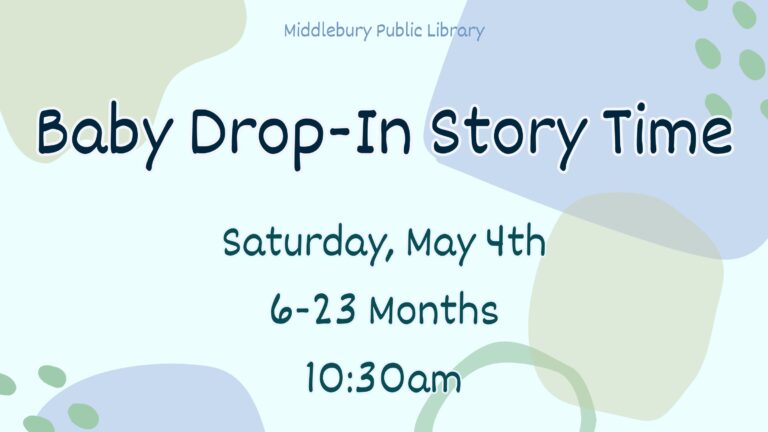 Middlebury Public Library

Baby Drop-In Story Time

Saturday, May 4th

6-23 Months

10:30am